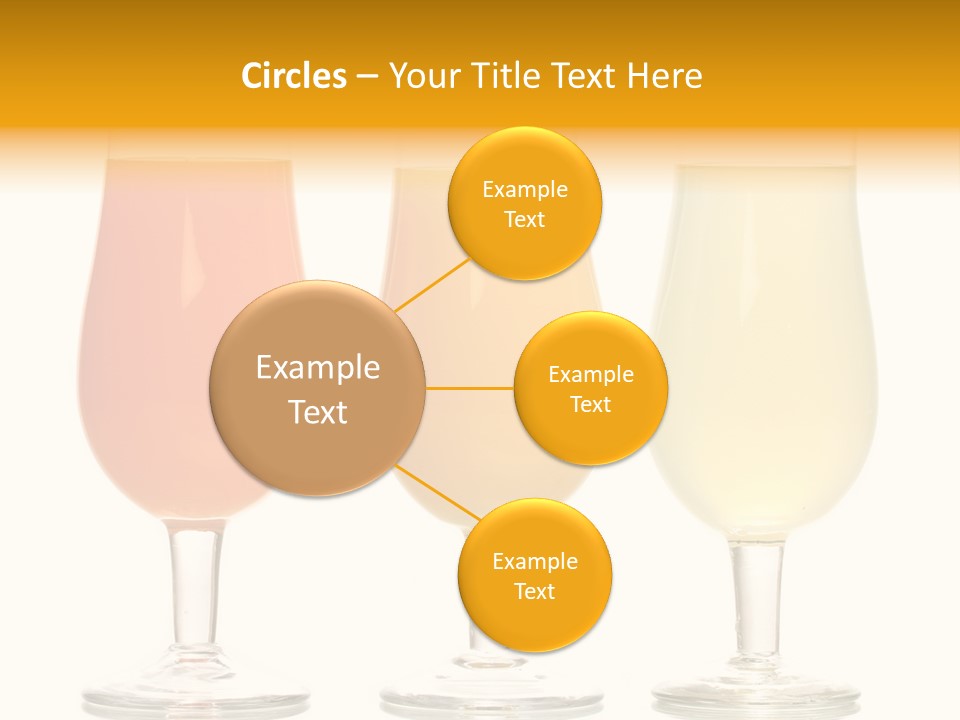 Circles – Your Title Text Here

Example Text

Example Text

Example Text

Example Text